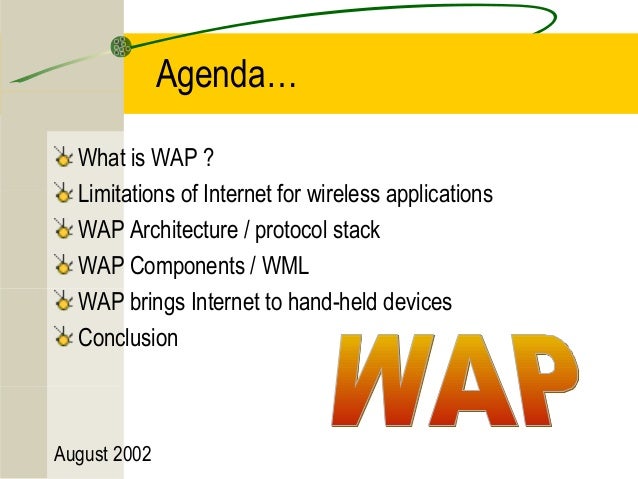 Agenda…

What is WAP ?
Limitations of Internet for wireless applications
WAP Architecture / protocol stack
WAP Components / WML
WAP brings Internet to hand-held devices
Conclusion

WAP

August 2002